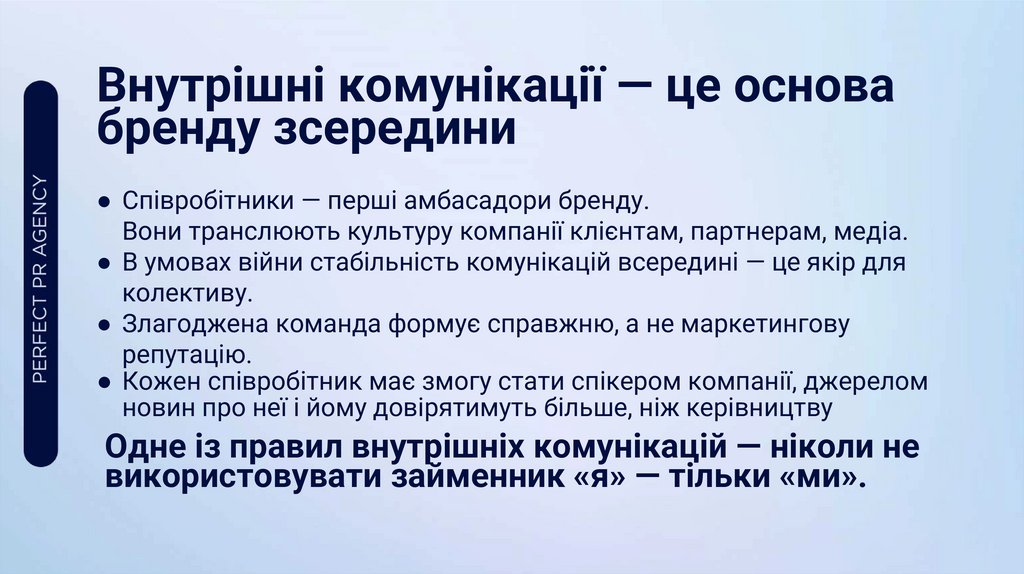 PERFECT PR AGENCY

Внутрішні комунікації — це основа бренду зсередини

● Співробітники — перші амбасадори бренду. Вони транслюють культуру компанії клієнтам, партнерам, медіа.
● В умовах війни стабільність комунікацій всередині — це якір для колективу.
● Злагоджена команда формує справжню, а не маркетингову репутацію.
● Кожен співробітник має змогу стати спікером компанії, джерелом новин про неї і йому довірятимуть більше, ніж керівництву

Одне із правил внутрішніх комунікацій — ніколи не використовувати займенник «я» — тільки «ми».